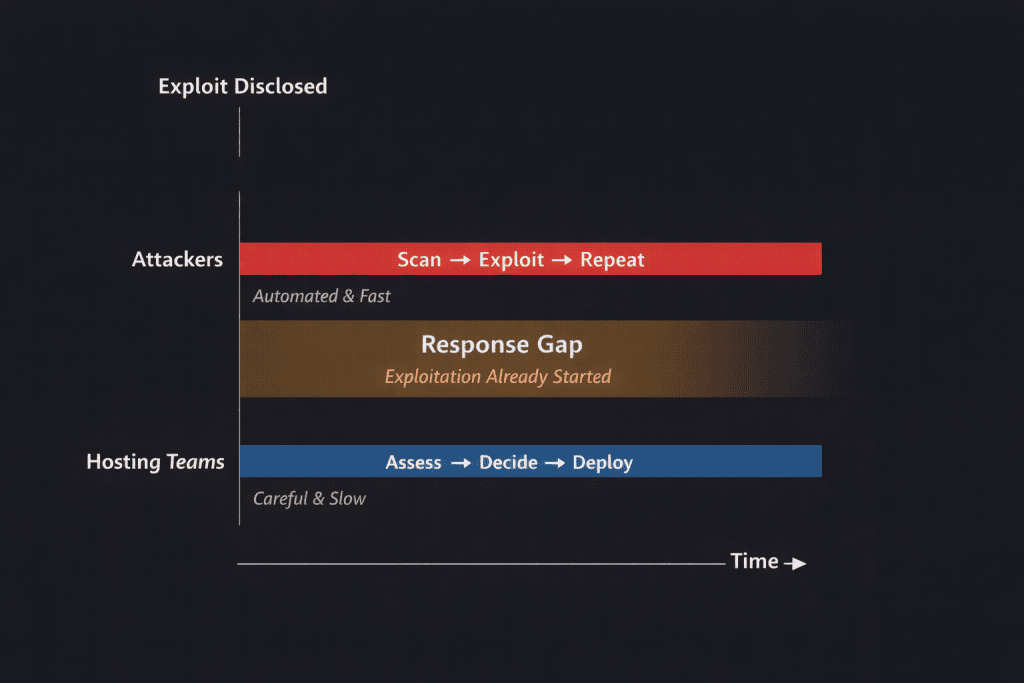 Exploit Disclosed

Attackers

Scan → Exploit → Repeat

Automated & Fast

Response Gap

Exploitation Already Started

Hosting Teams

Assess → Decide → Deploy

Careful & Slow

Time →